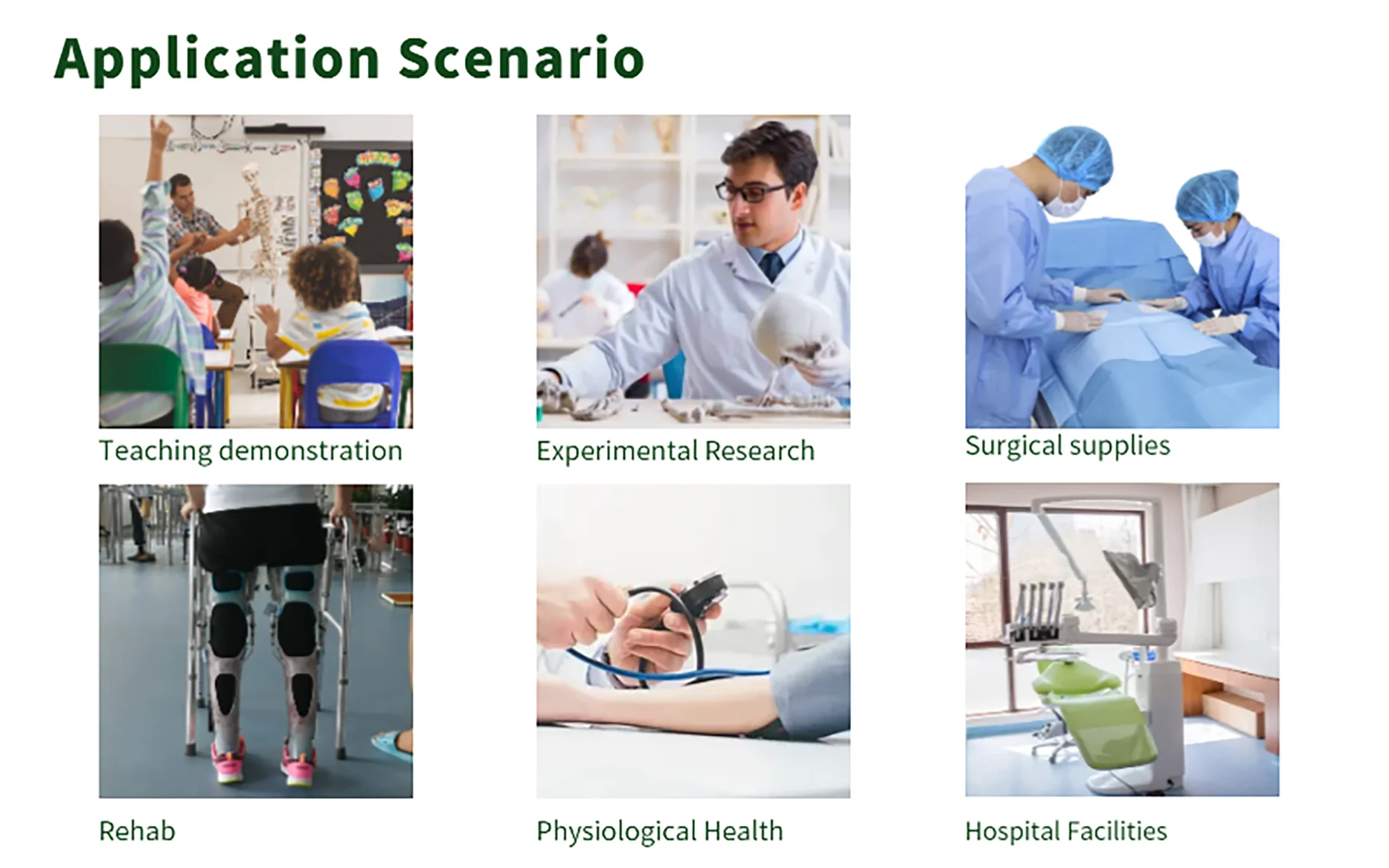 Application Scenario

Teaching demonstration

Experimental Research

Surgical supplies

Rehab

Physiological Health

Hospital Facilities